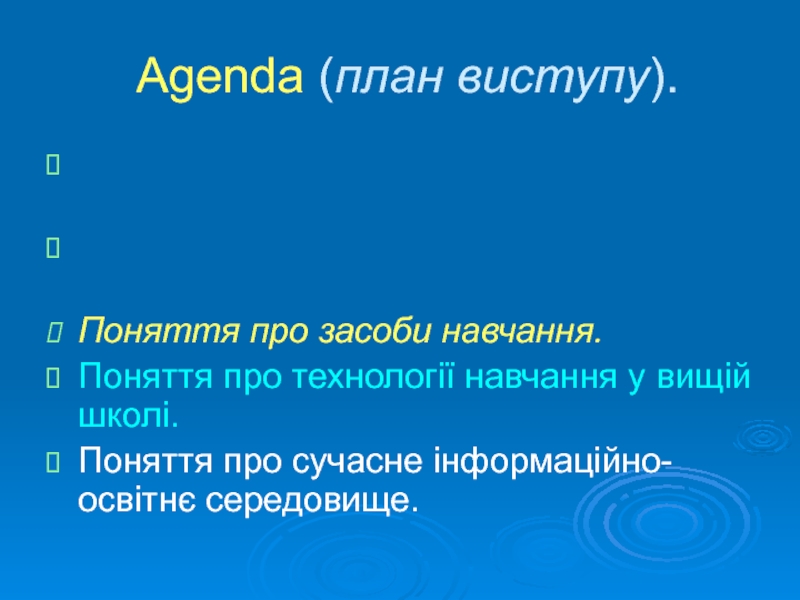 Agenda (план виступу).





Поняття про засоби навчання.
Поняття про технології навчання у вищій школі.
Поняття про сучасне інформаційно-освітнє середовище.